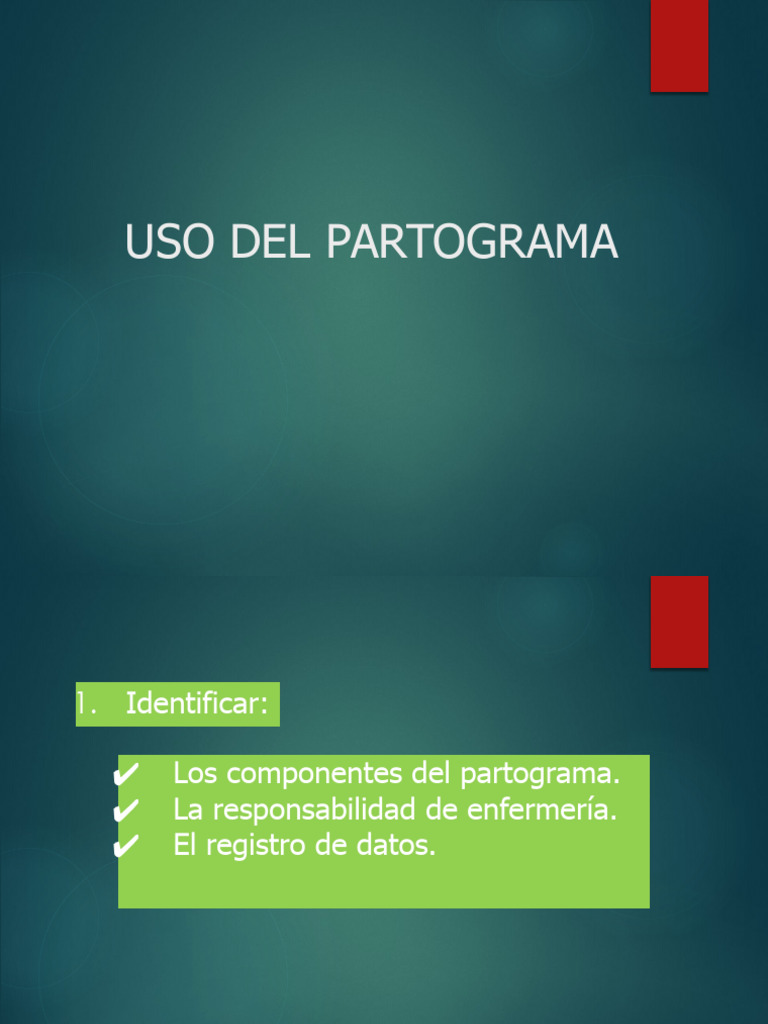 USO DEL PARTOGRAMA

1. Identificar:

✔ Los componentes del partograma.
✔ La responsabilidad de enfermería.
✔ El registro de datos.